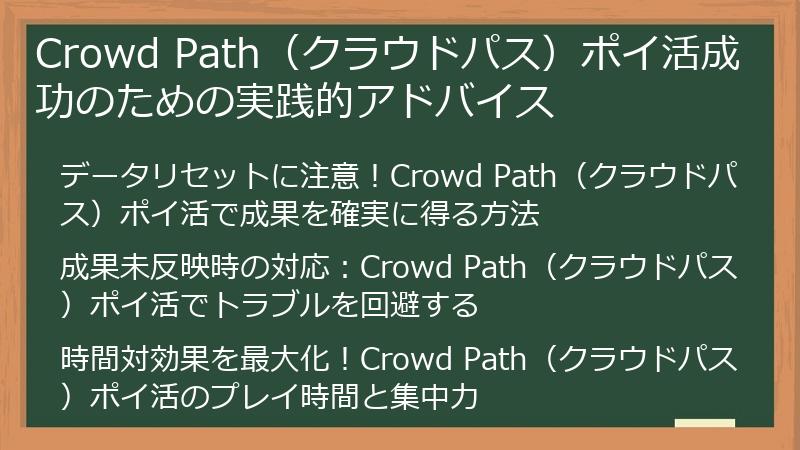 Crowd Path（クラウドパス）ポイ活成功のための実践的アドバイス

データリセットに注意！Crowd Path（クラウドパス）ポイ活で成果を確実に得る方法

成果未反映時の対応：Crowd Path（クラウドパス）ポイ活でトラブルを回避する

時間対効果を最大化！Crowd Path（クラウドパス）ポイ活のプレイ時間と集中力